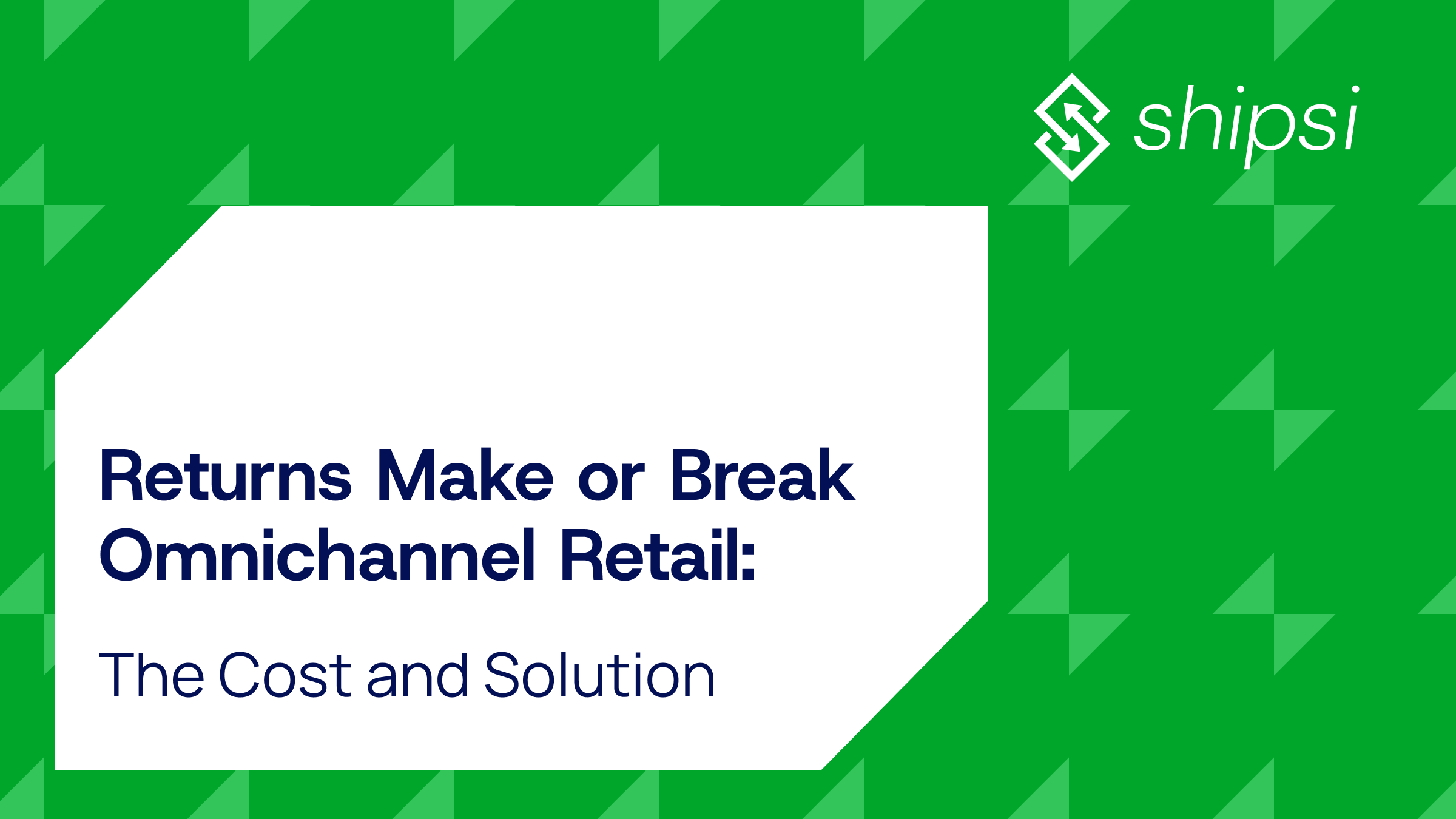 shipsi

Returns Make or Break Omnichannel Retail:

The Cost and Solution